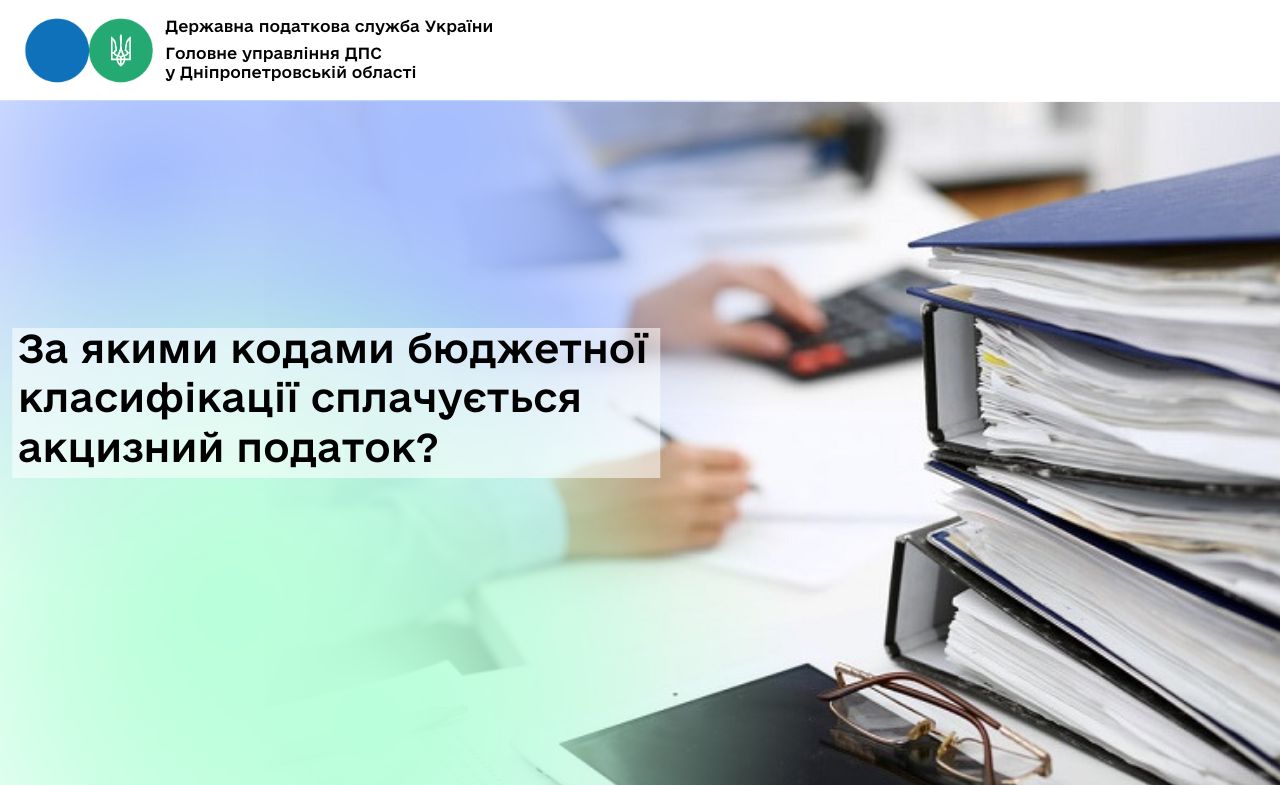 Державна податкова служба України

Головне управління ДПС
у Дніпропетровській області

За якими кодами бюджетної класифікації сплачується акцизний податок?